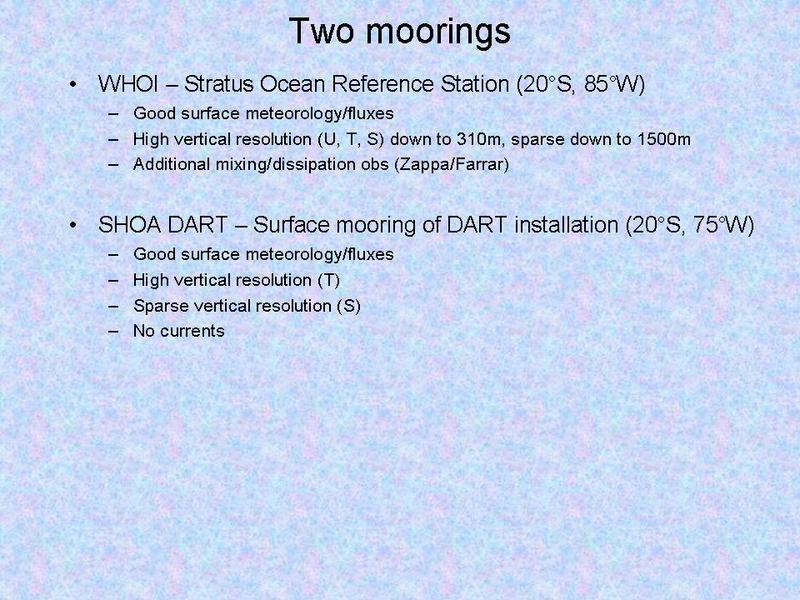 Two moorings

• WHOI – Stratus Ocean Reference Station (20°S, 85°W)
  – Good surface meteorology/fluxes
  – High vertical resolution (U, T, S) down to 310m, sparse down to 1500m
  – Additional mixing/dissipation obs (Zappa/Farrar)

• SHOA DART – Surface mooring of DART installation (20°S, 75°W)
  – Good surface meteorology/fluxes
  – High vertical resolution (T)
  – Sparse vertical resolution (S)
  – No currents